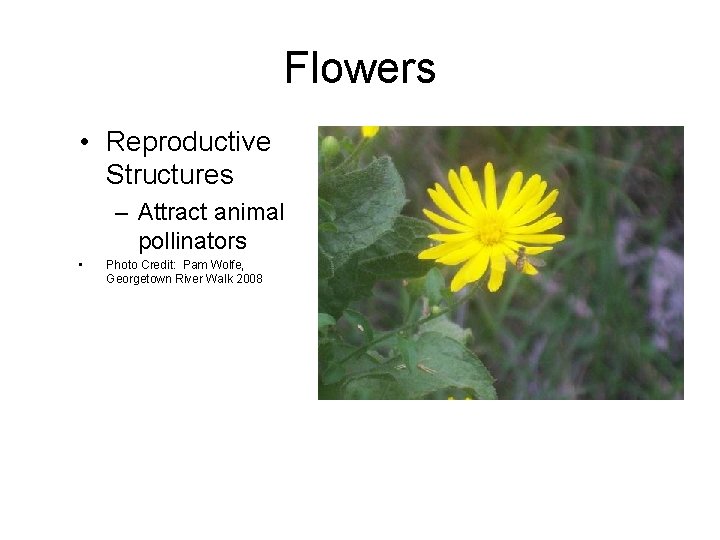 Flowers

• Reproductive Structures

– Attract animal pollinators

• Photo Credit: Pam Wolfe, Georgetown River Walk 2008